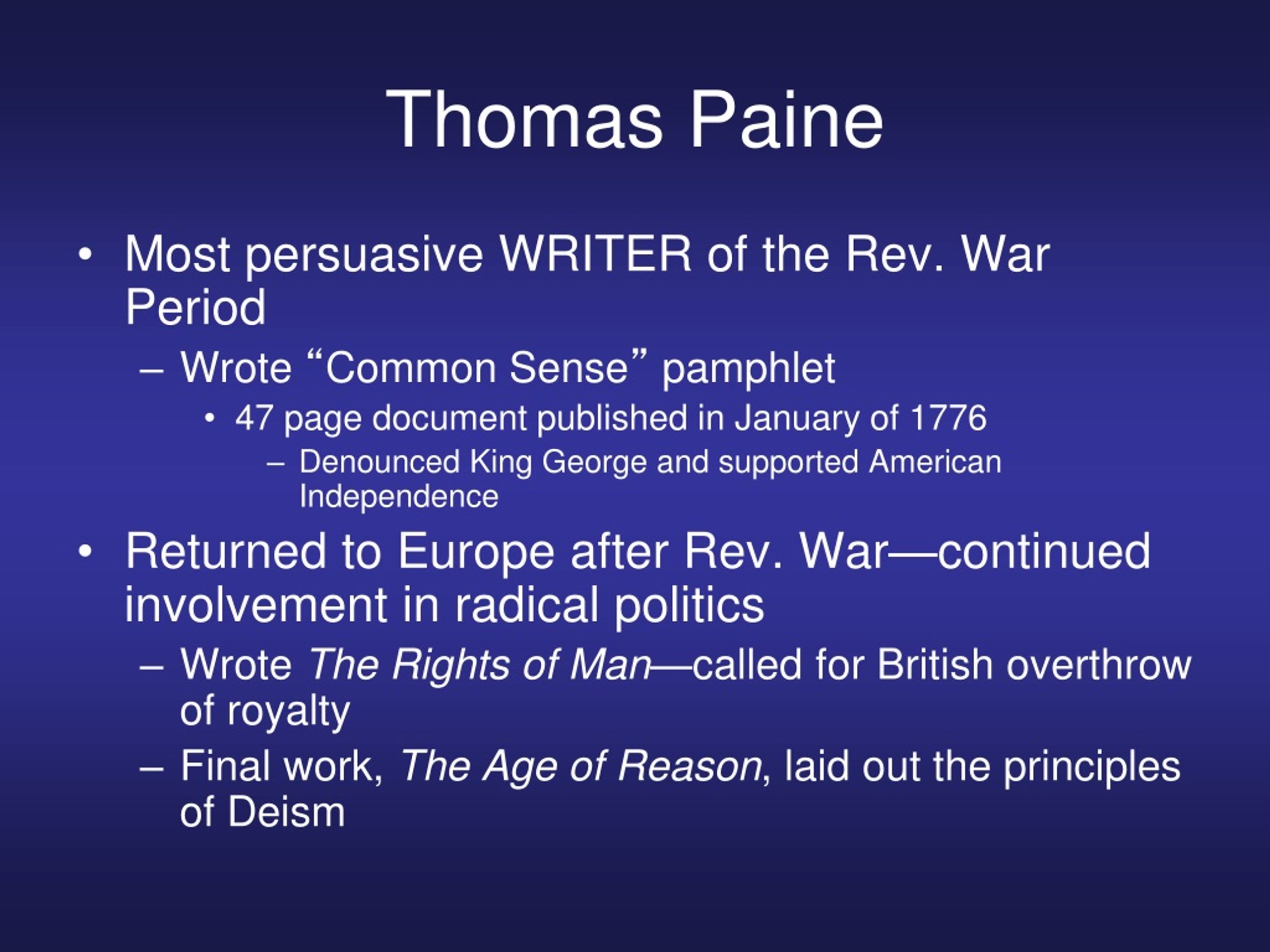 Thomas Paine

• Most persuasive WRITER of the Rev. War Period
– Wrote “Common Sense” pamphlet
• 47 page document published in January of 1776
– Denounced King George and supported American Independence

• Returned to Europe after Rev. War—continued involvement in radical politics
– Wrote The Rights of Man—called for British overthrow of royalty
– Final work, The Age of Reason, laid out the principles of Deism